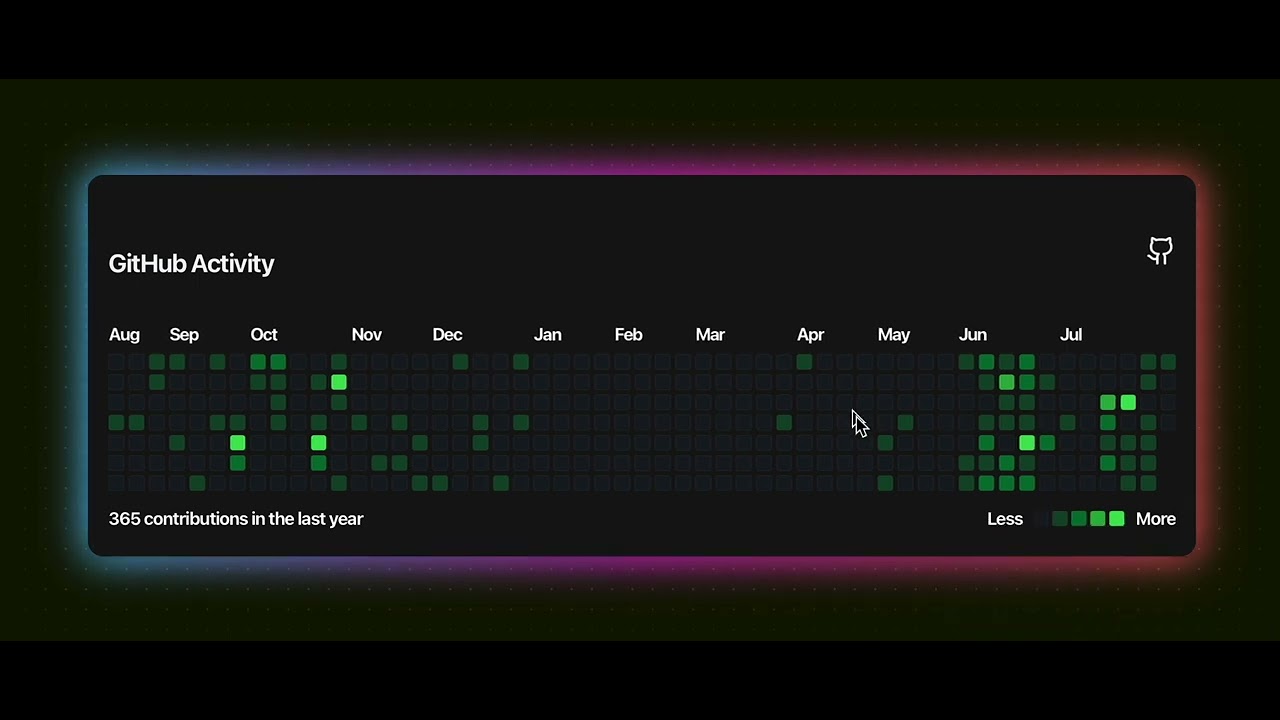 GitHub Activity

Aug Sep Oct Nov Dec Jan Feb Mar Apr May Jun Jul

365 contributions in the last year

Less More